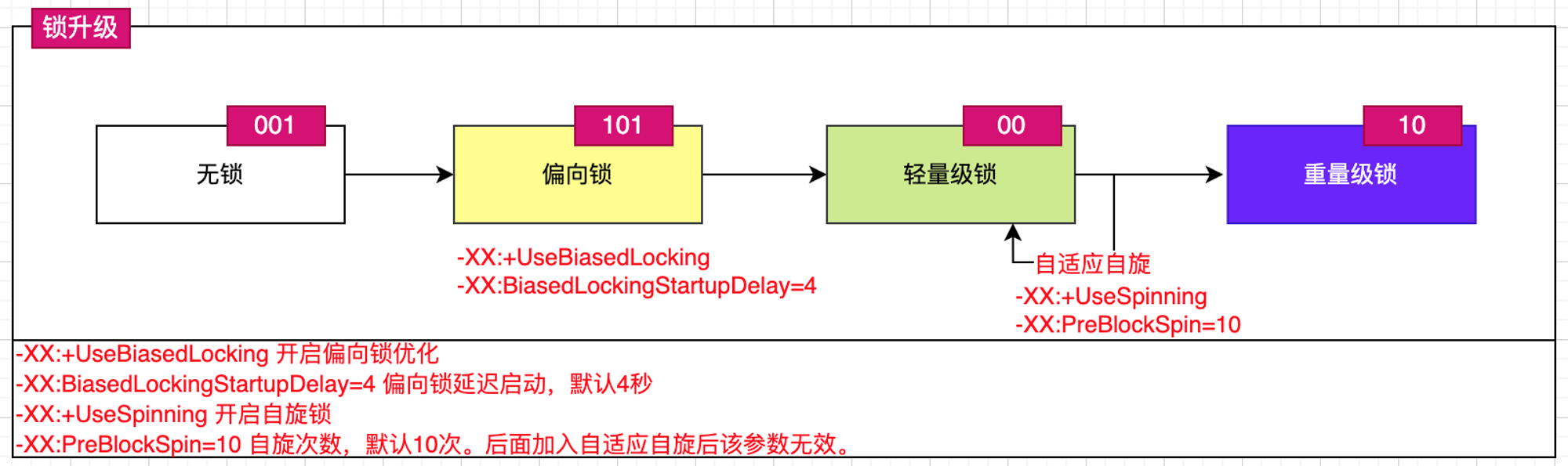 锁升级

001
无锁

101
偏向锁

00
轻量级锁

10
重量级锁

-XX:+UseBiasedLocking
-XX:BiasedLockingStartupDelay=4

自适应自旋
-XX:+UseSpinning
-XX:PreBlockSpin=10

-XX:+UseBiasedLocking 开启偏向锁优化
-XX:BiasedLockingStartupDelay=4 偏向锁延迟启动，默认4秒
-XX:+UseSpinning 开启自旋锁
-XX:PreBlockSpin=10 自旋次数，默认10次。后面加入自适应自旋后该参数无效。